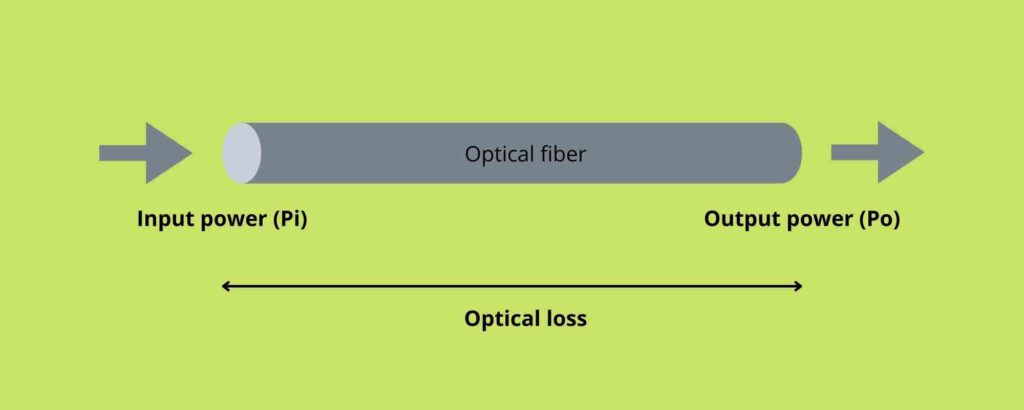 Optical fiber

Input power (Pi)

Output power (Po)

Optical loss